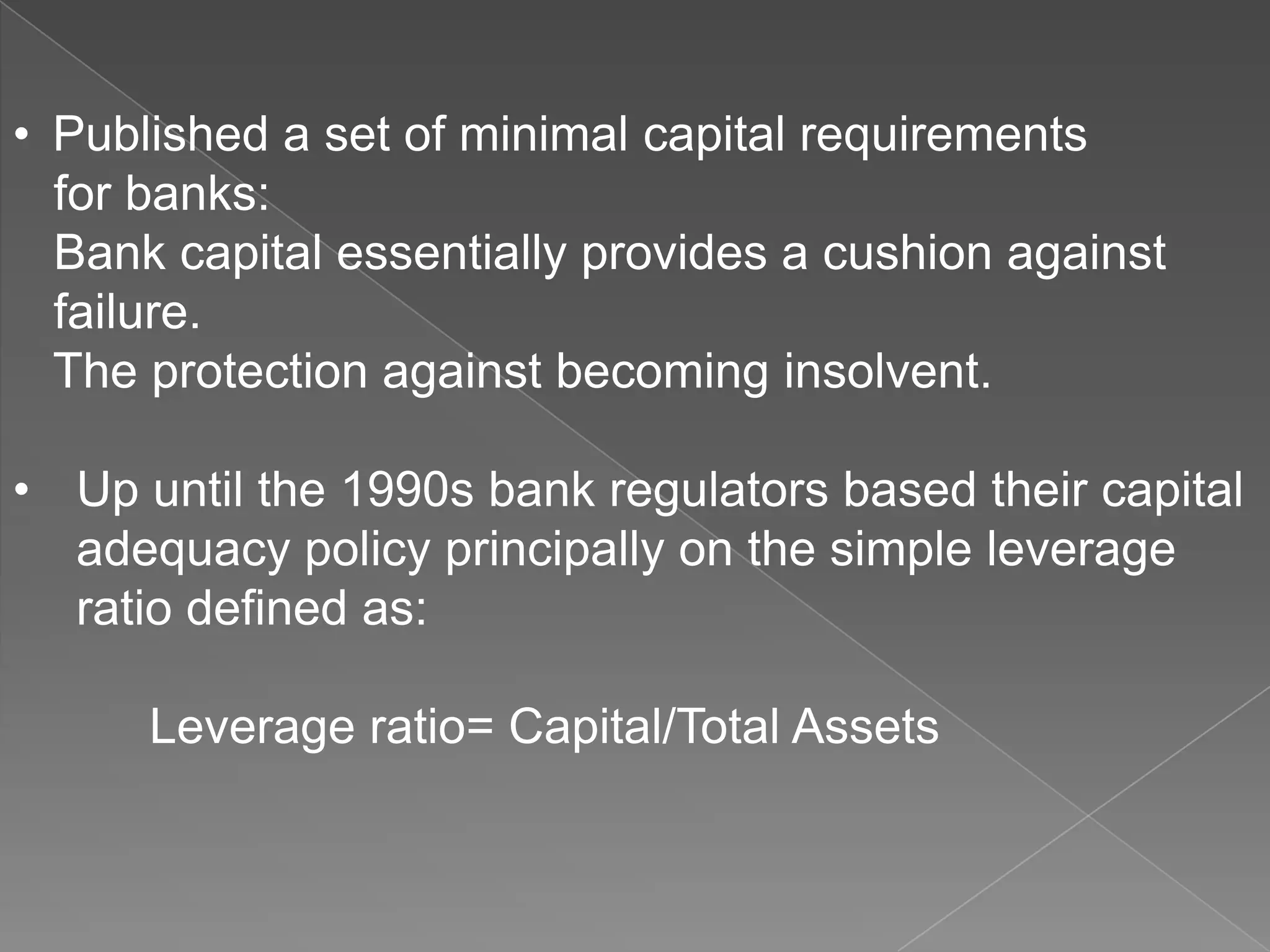 • Published a set of minimal capital requirements for banks:
Bank capital essentially provides a cushion against failure.
The protection against becoming insolvent.

• Up until the 1990s bank regulators based their capital adequacy policy principally on the simple leverage ratio defined as:

Leverage ratio= Capital/Total Assets